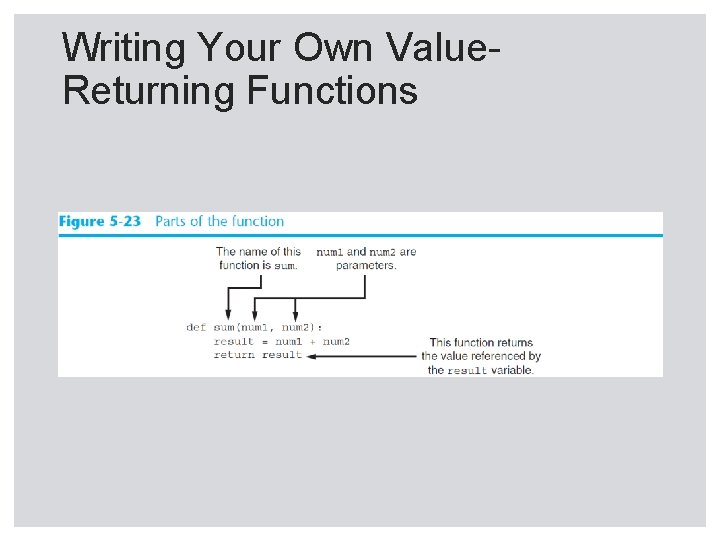 Writing Your Own Value-Returning Functions

Figure 5-23 Parts of the function

The name of this function is sum.

num1 and num2 are parameters.

def sum(num1, num2):
    result = num1 + num2
    return result

This function returns the value referenced by the result variable.